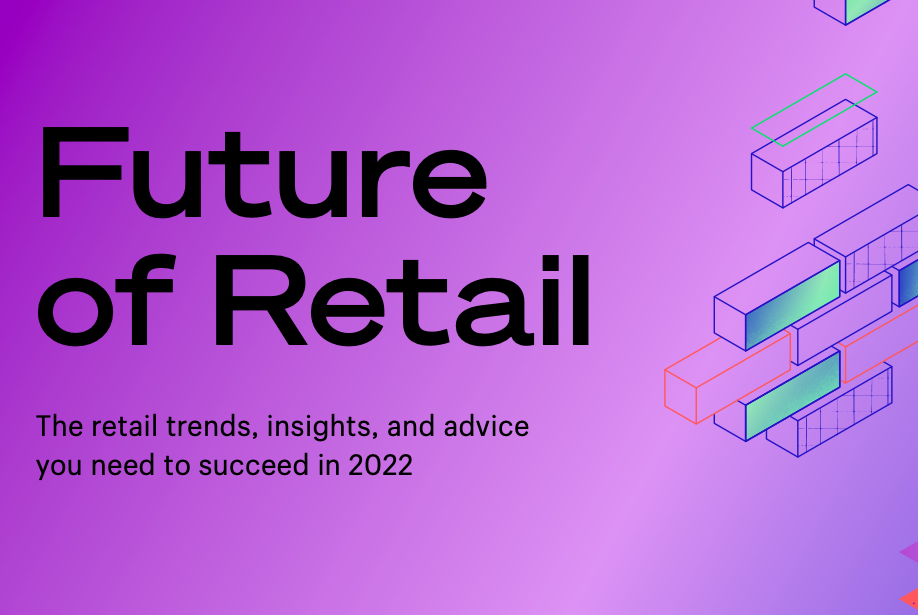 Future of Retail

The retail trends, insights, and advice you need to succeed in 2022